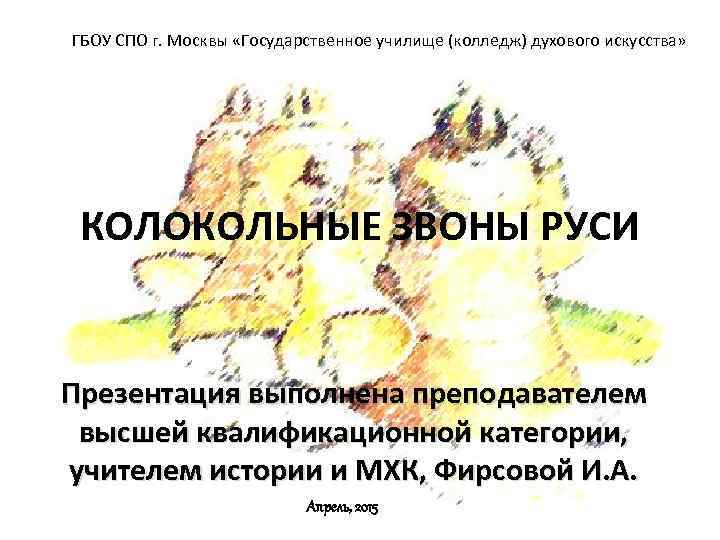 ГБОУ СПО г. Москвы «Государственное училище (колледж) духового искусства»

КОЛОКОЛЬНЫЕ ЗВОНЫ РУСИ

Презентация выполнена преподавателем высшей квалификационной категории, учителем истории и МХК, Фирсовой И.А.

Апрель, 2015